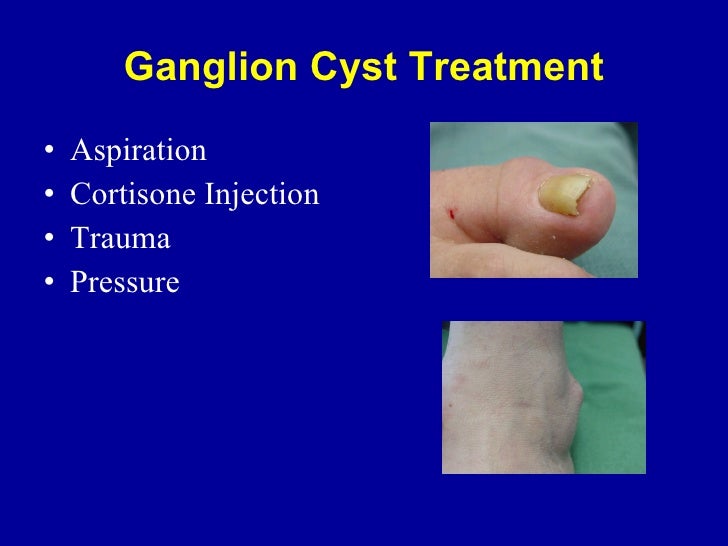 Ganglion Cyst Treatment

• Aspiration
• Cortisone Injection
• Trauma
• Pressure